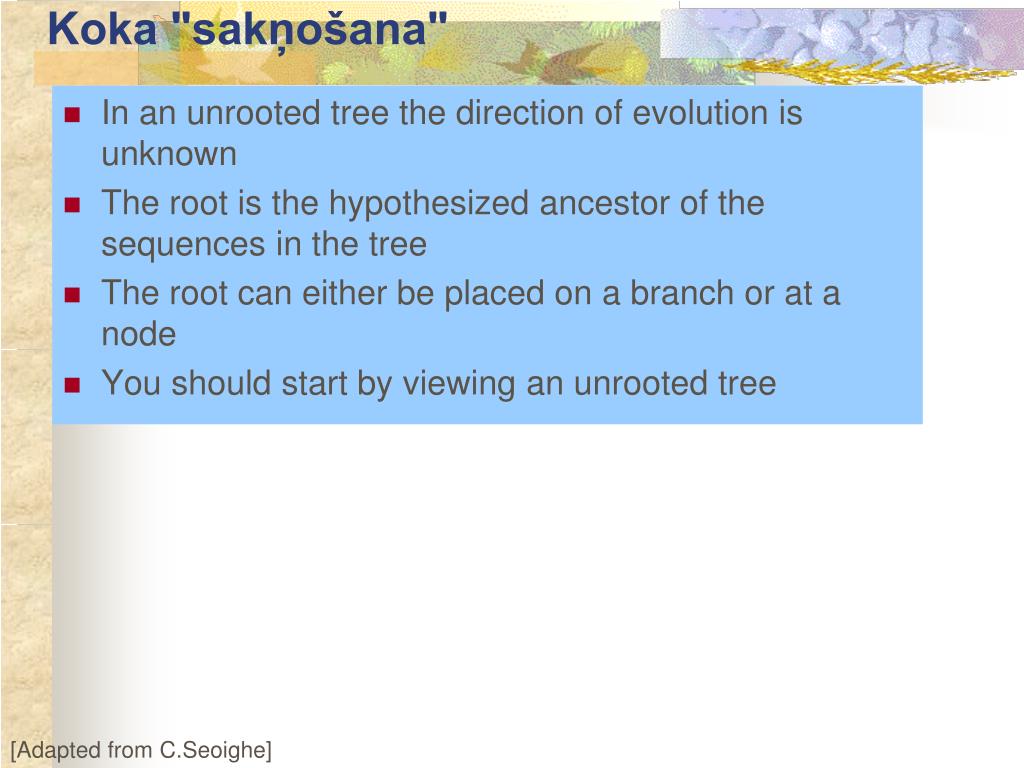 Koka "sakņošana"

- In an unrooted tree the direction of evolution is unknown
- The root is the hypothesized ancestor of the sequences in the tree
- The root can either be placed on a branch or at a node
- You should start by viewing an unrooted tree

[Adapted from C.Seoighe]